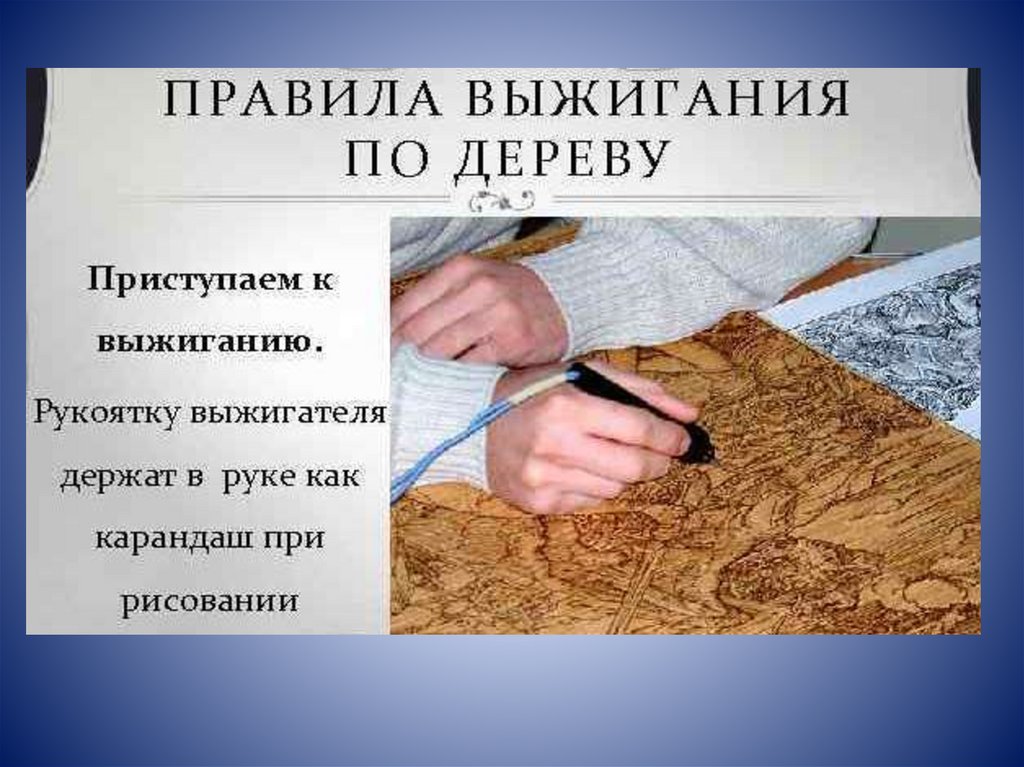 ПРАВИЛА ВЫЖИГАНИЯ ПО ДЕРЕВУ

Приступаем к выжиганию.

Рукоятку выжигателя держат в руке как карандаш при рисовании